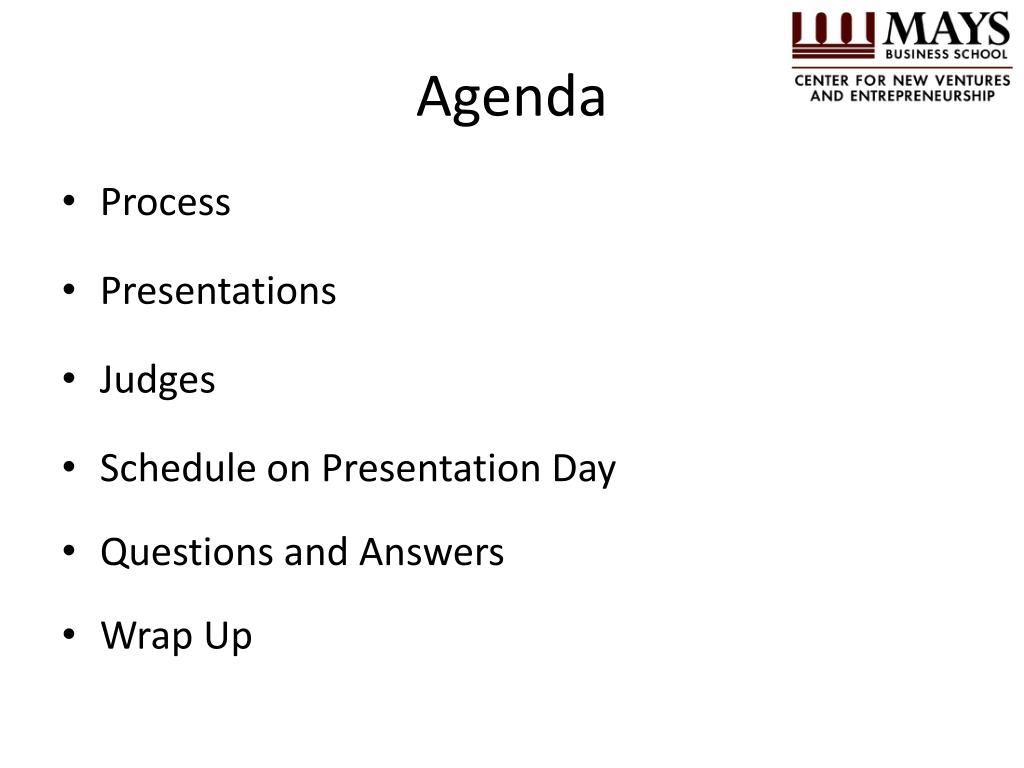 MAYS
BUSINESS SCHOOL
CENTER FOR NEW VENTURES AND ENTREPRENEURSHIP

Agenda

• Process
• Presentations
• Judges
• Schedule on Presentation Day
• Questions and Answers
• Wrap Up